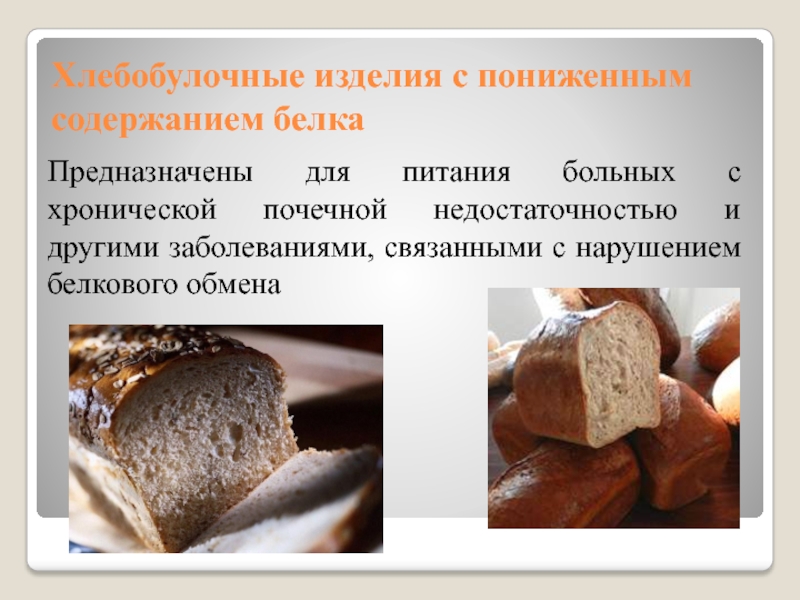 Хлебобулочные изделия с пониженным содержанием белка

Предназначены для питания больных с хронической почечной недостаточностью и другими заболеваниями, связанными с нарушением белкового обмена